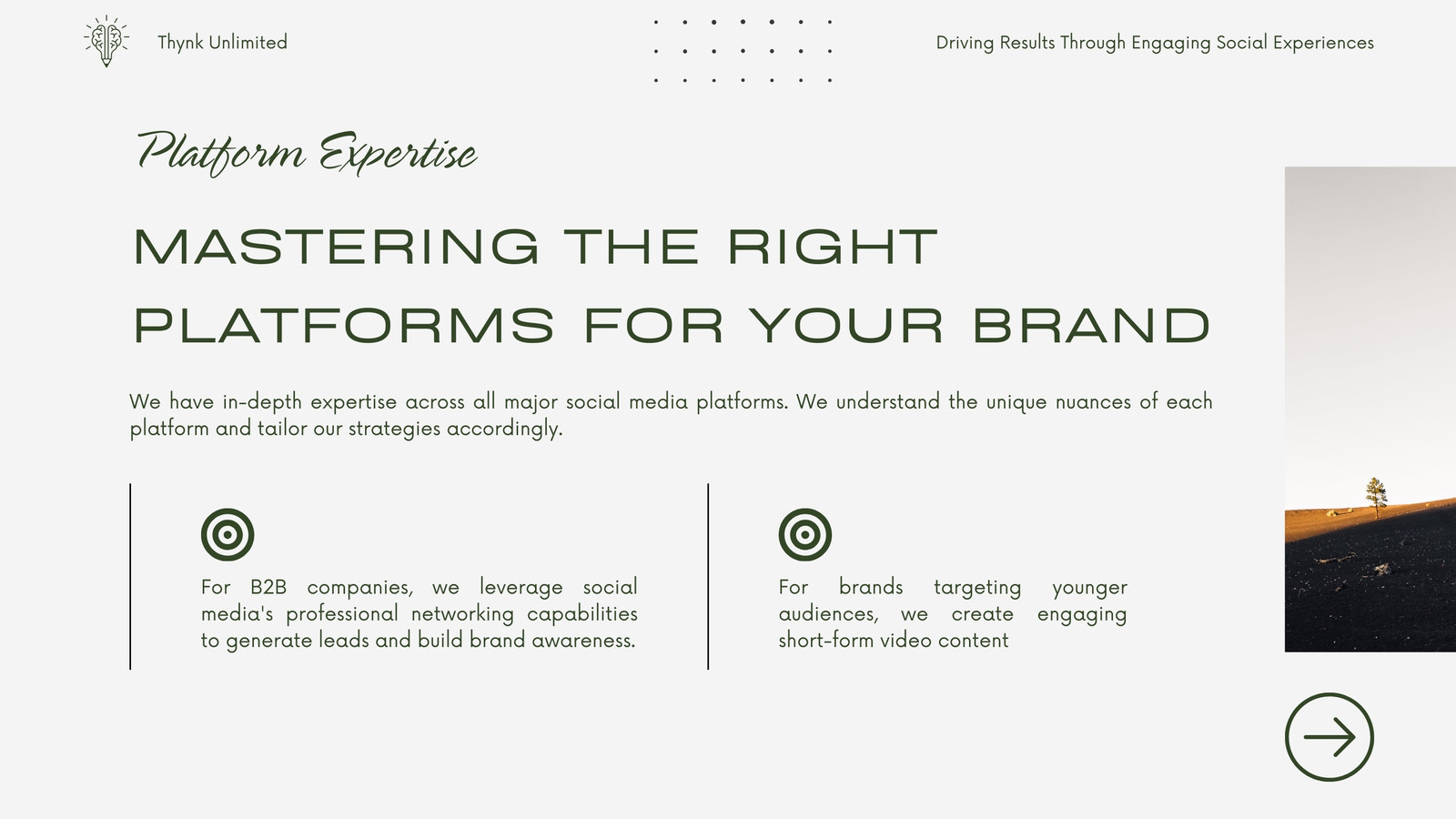 Thynk Unlimited

Driving Results Through Engaging Social Experiences

Platform Expertise

MASTERING THE RIGHT PLATFORMS FOR YOUR BRAND

We have in-depth expertise across all major social media platforms. We understand the unique nuances of each platform and tailor our strategies accordingly.

For B2B companies, we leverage social media's professional networking capabilities to generate leads and build brand awareness.

For brands targeting younger audiences, we create engaging short-form video content